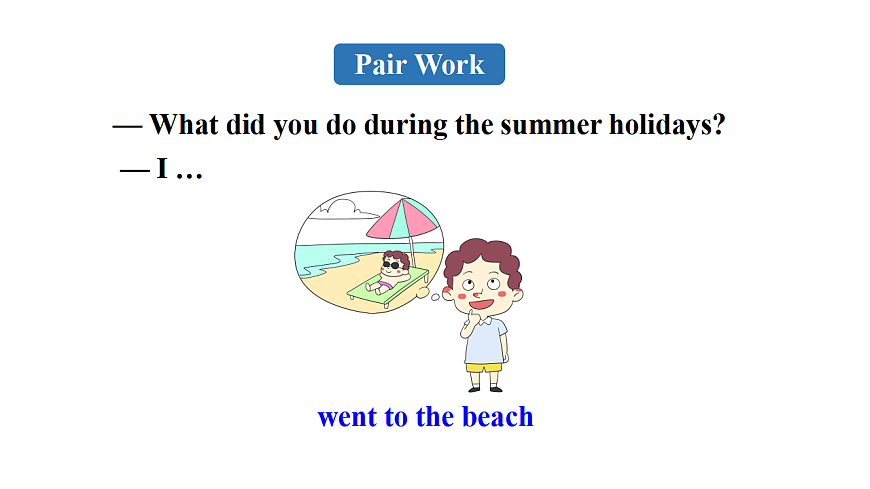 Pair Work

— What did you do during the summer holidays?

— I …

went to the beach